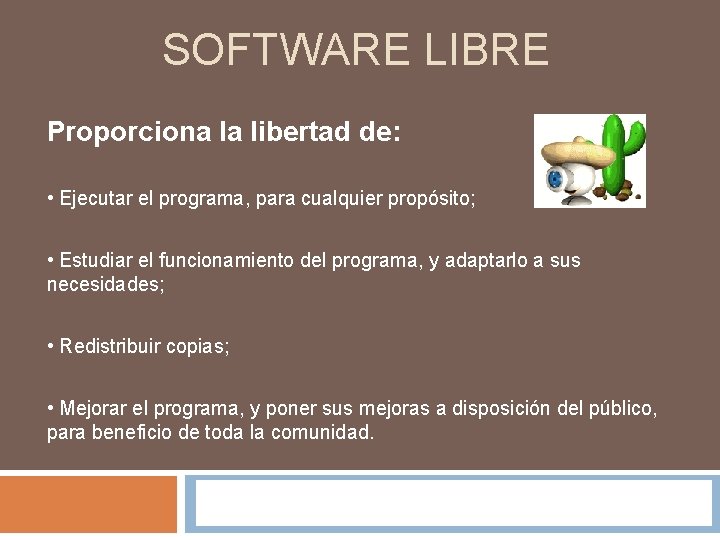 SOFTWARE LIBRE

Proporciona la libertad de:

• Ejecutar el programa, para cualquier propósito;

• Estudiar el funcionamiento del programa, y adaptarlo a sus necesidades;

• Redistribuir copias;

• Mejorar el programa, y poner sus mejoras a disposición del público, para beneficio de toda la comunidad.